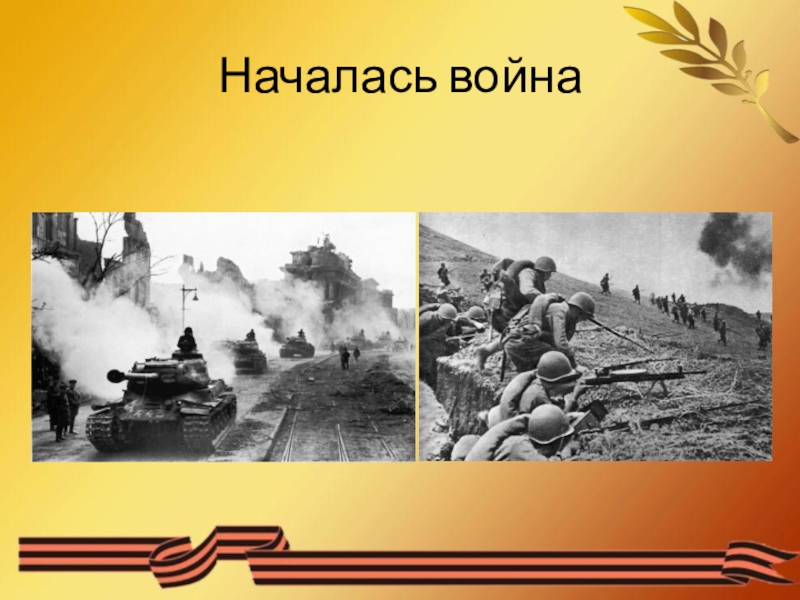 Началась война